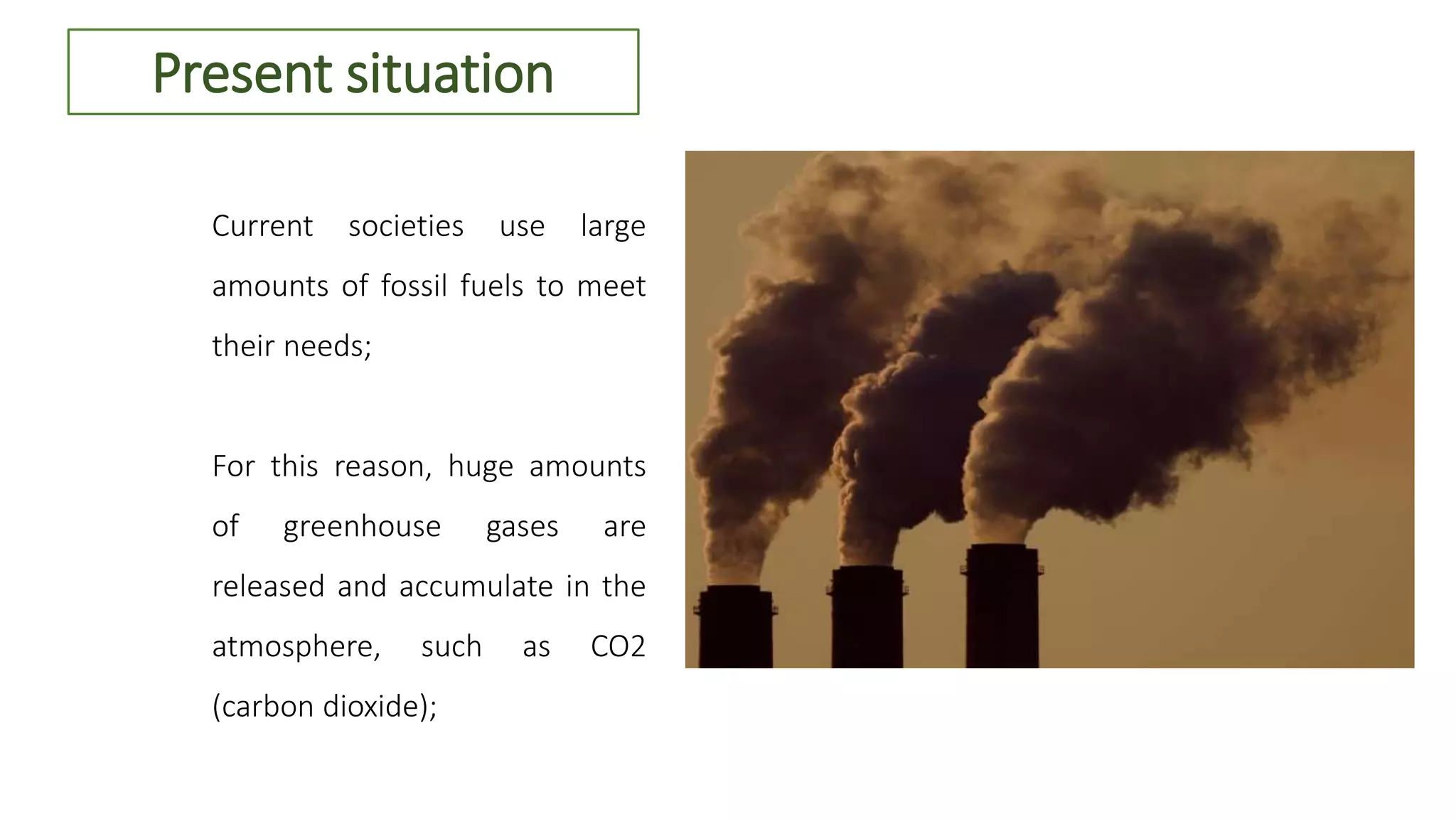 Present situation

Current societies use large amounts of fossil fuels to meet their needs;

For this reason, huge amounts of greenhouse gases are released and accumulate in the atmosphere, such as CO2 (carbon dioxide);